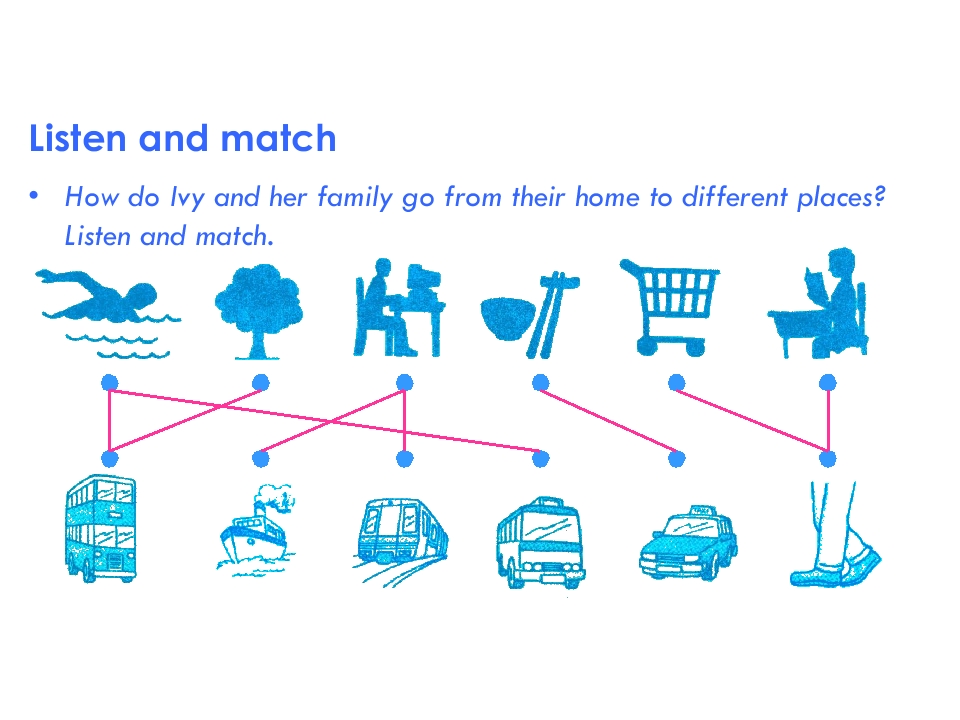 Listen and match

• How do Ivy and her family go from their home to different places? Listen and match.